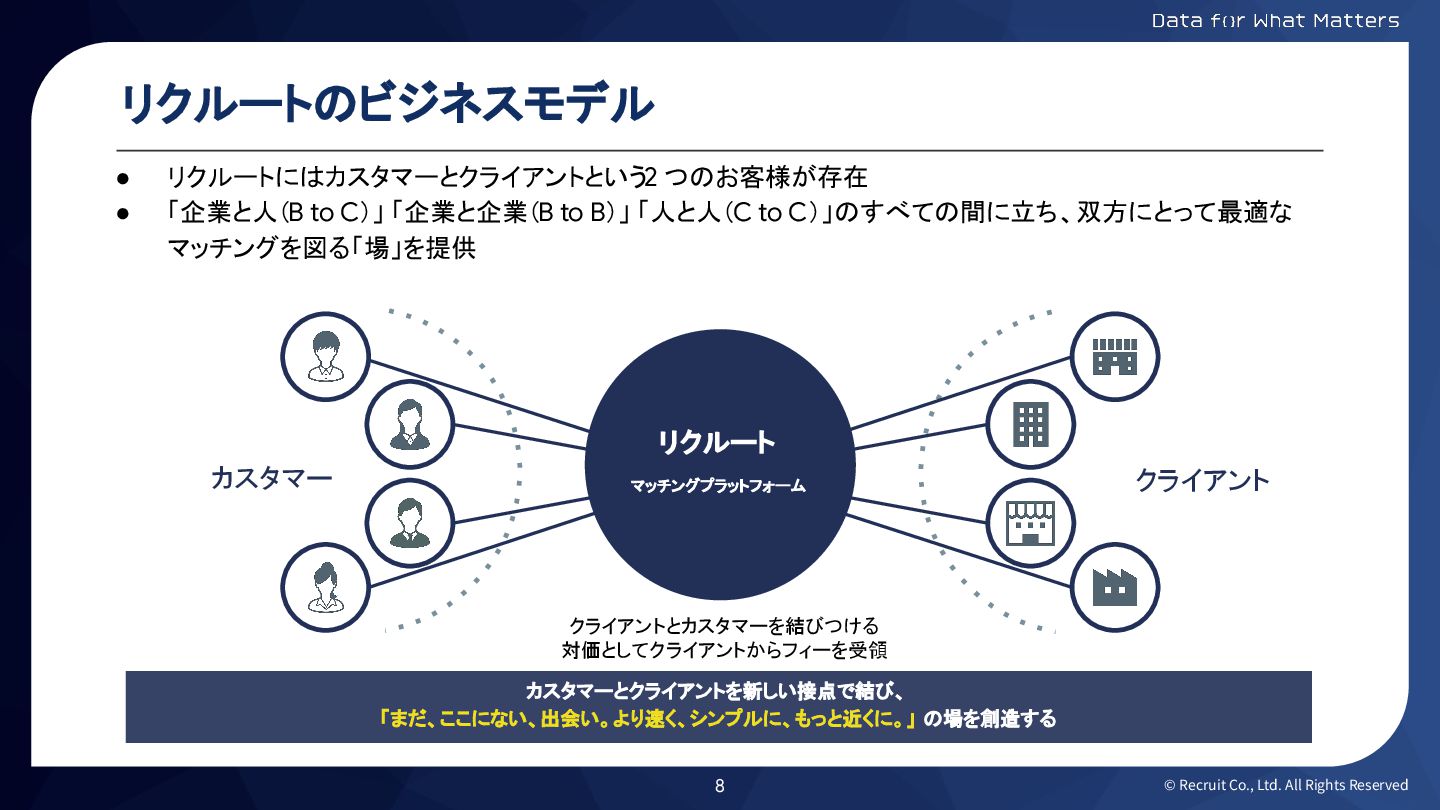 Data for What Matters

リクルートのビジネスモデル

● リクルートにはカスタマーとクライアントという2 つのお客様が存在

● 「企業と人(B to C)」「企業と企業(B to B)」「人と人(C to C)」のすべての間に立ち、双方にとって最適なマッチングを図る「場」を提供

カスタマー

リクルート

マッチングプラットフォーム

クライアント

クライアントとカスタマーを結びつける
対価としてクライアントからフィーを受領

カスタマーとクライアントを新しい接点で結び、
「まだ、ここにない、出会い。より速く、シンプルに、もっと近くに。」の場を創造する

8

© Recruit Co., Ltd. All Rights Reserved